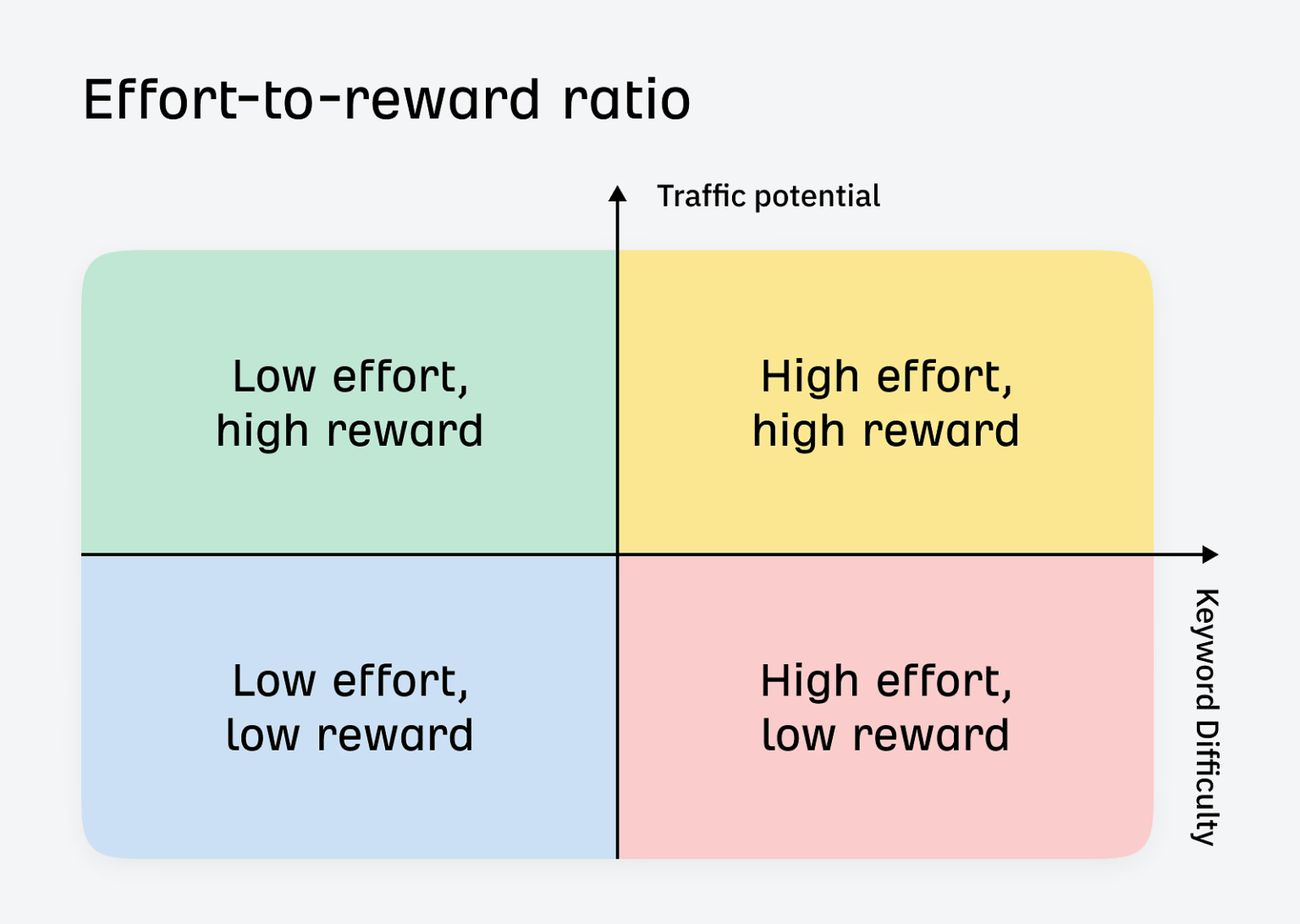 Effort-to-reward ratio

Traffic potential

Low effort,
high reward

High effort,
high reward

Low effort,
low reward

High effort,
low reward

Keyword Difficulty